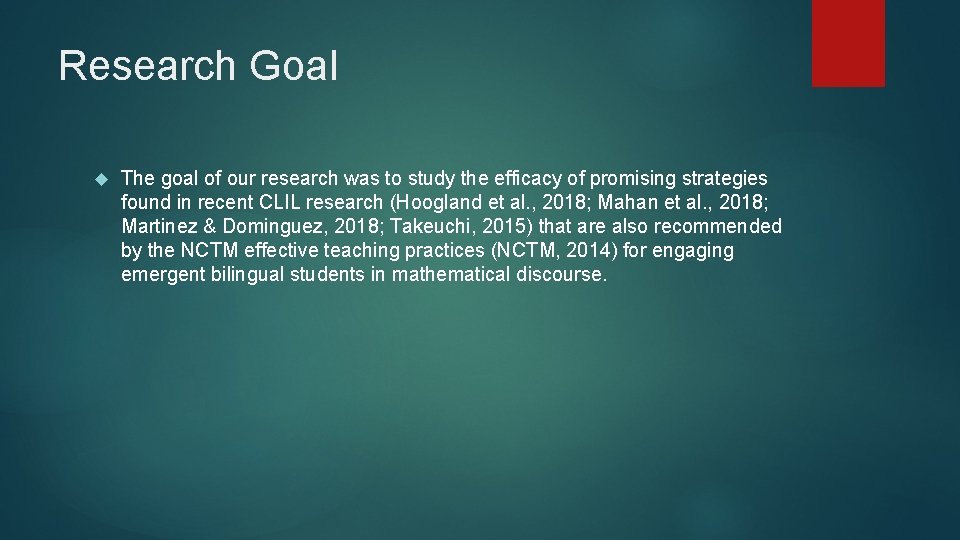 Research Goal

The goal of our research was to study the efficacy of promising strategies found in recent CLIL research (Hoogland et al., 2018; Mahan et al., 2018; Martinez & Dominguez, 2018; Takeuchi, 2015) that are also recommended by the NCTM effective teaching practices (NCTM, 2014) for engaging emergent bilingual students in mathematical discourse.